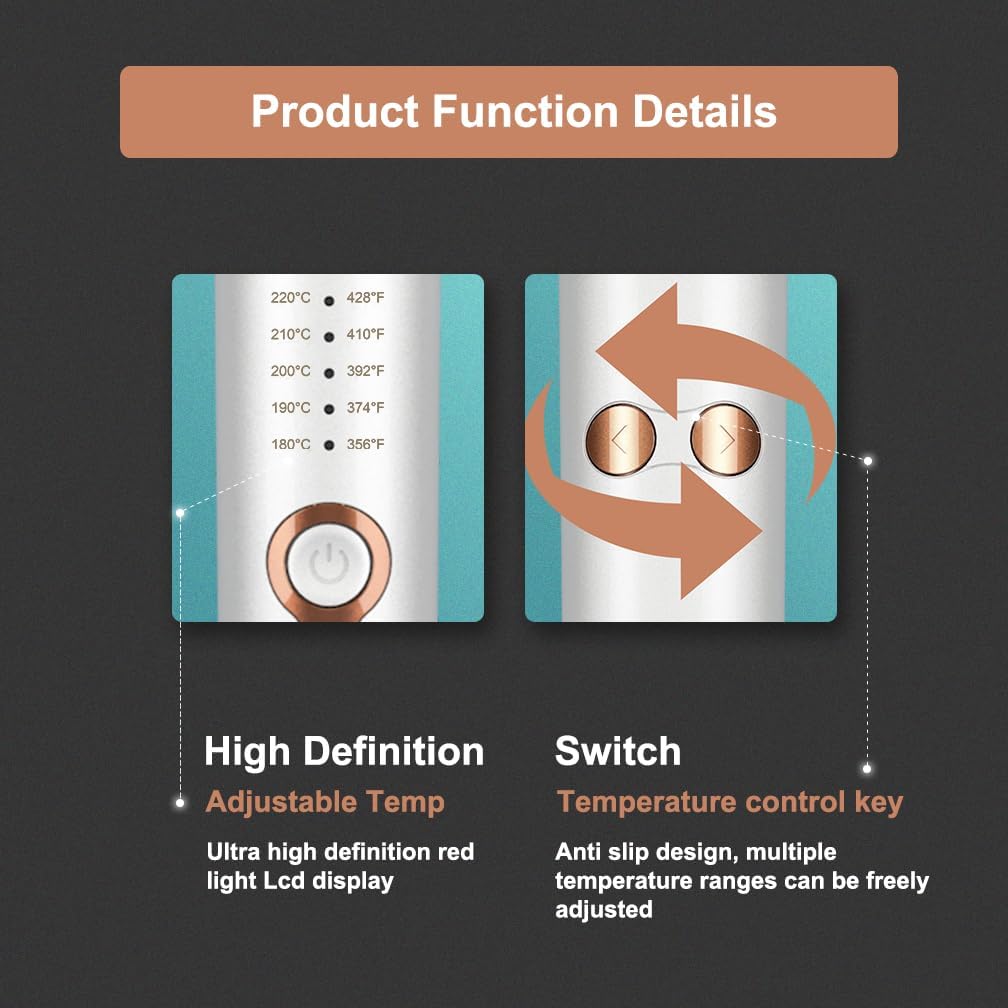 Product Function Details

220°C 428°F
210°C 410°F
200°C 392°F
190°C 374°F
180°C 356°F

High Definition
Adjustable Temp
Ultra high definition red light Lcd display

Switch
Temperature control key
Anti slip design, multiple temperature ranges can be freely adjusted